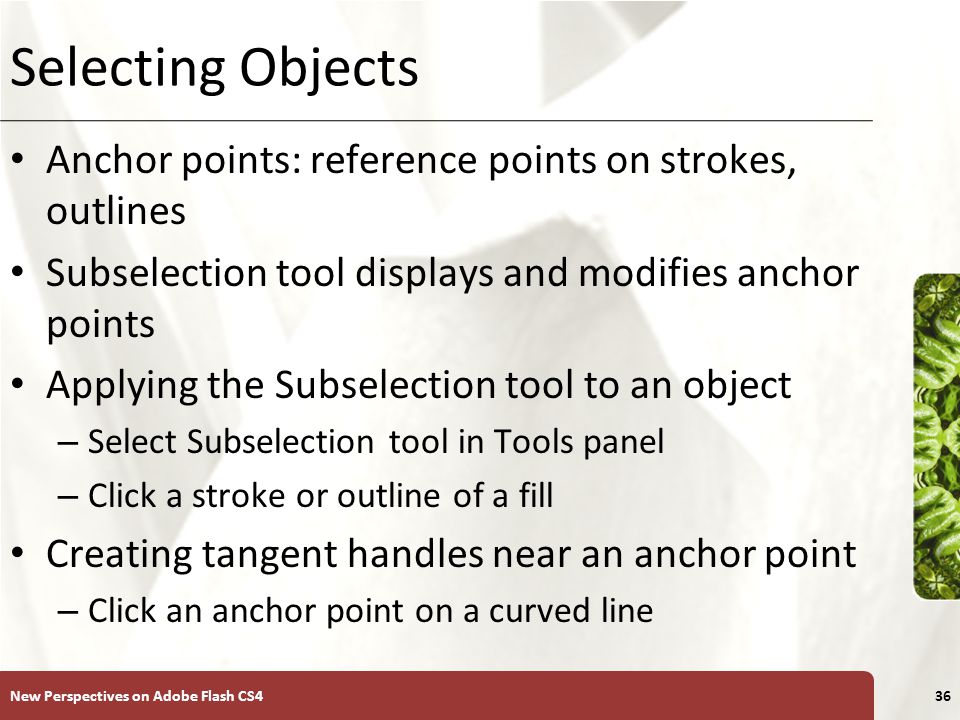 Selecting Objects

• Anchor points: reference points on strokes, outlines
• Subselection tool displays and modifies anchor points
• Applying the Subselection tool to an object
– Select Subselection tool in Tools panel
– Click a stroke or outline of a fill
• Creating tangent handles near an anchor point
– Click an anchor point on a curved line

New Perspectives on Adobe Flash CS4

36